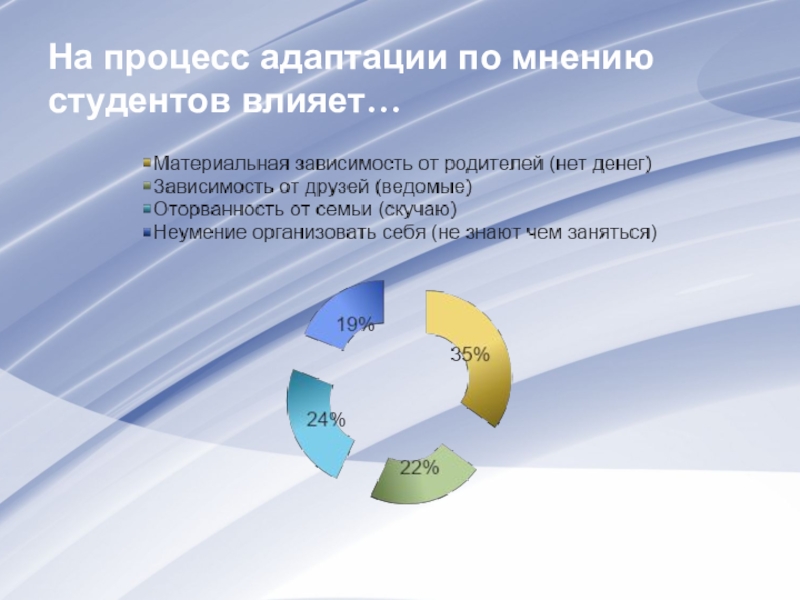 На процесс адаптации по мнению студентов влияет…

Материальная зависимость от родителей (нет денег)
Зависимость от друзей (ведомые)
Оторванность от семьи (скучаю)
Неумение организовать себя (не знают чем заняться)

19%
35%
24%
22%